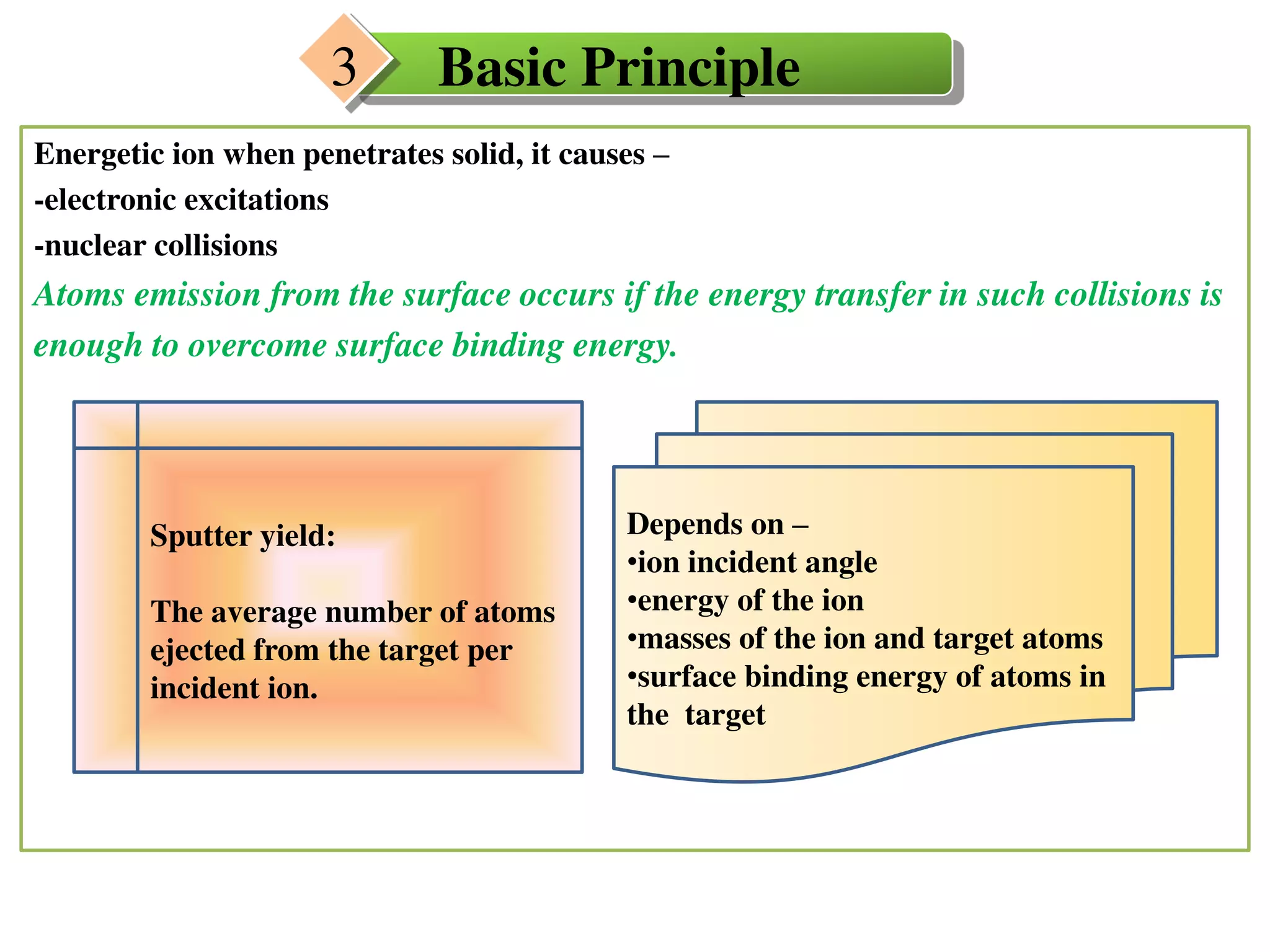 3 Basic Principle

Energetic ion when penetrates solid, it causes –

-electronic excitations

-nuclear collisions

Atoms emission from the surface occurs if the energy transfer in such collisions is enough to overcome surface binding energy.

Sputter yield:

The average number of atoms ejected from the target per incident ion.

Depends on –
•ion incident angle
•energy of the ion
•masses of the ion and target atoms
•surface binding energy of atoms in the target